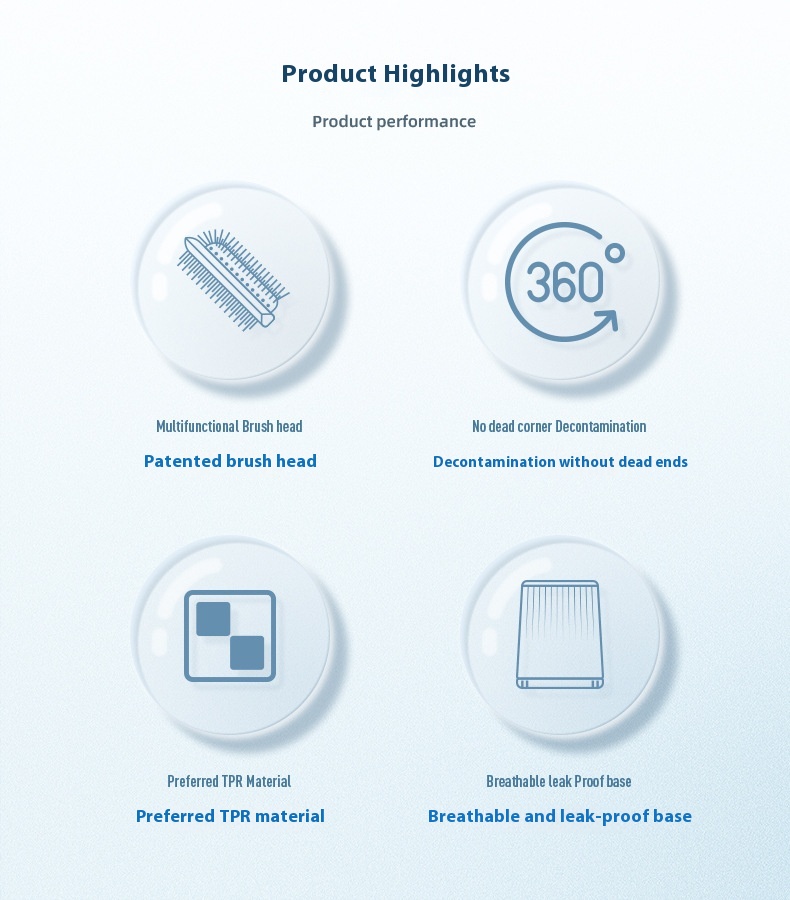 Product Highlights

Product performance

360°

Multifunctional Brush head

Patented brush head

No dead corner Decontamination

Decontamination without dead ends

Preferred TPR Material

Preferred TPR material

Breathable leak Proof base

Breathable and leak-proof base